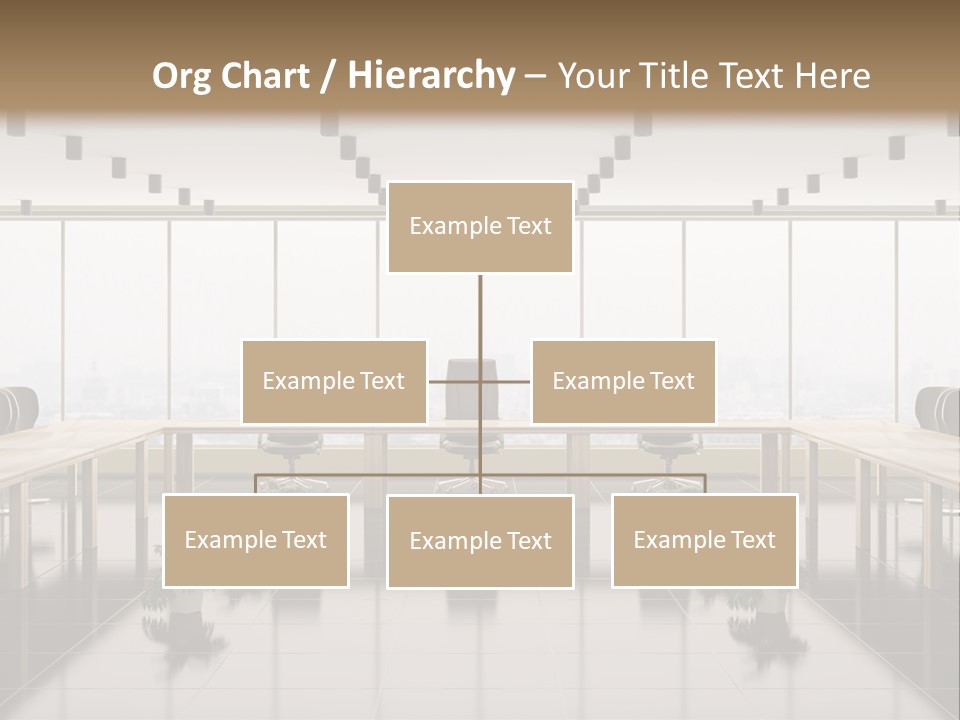 Org Chart / Hierarchy – Your Title Text Here

Example Text

Example Text

Example Text

Example Text

Example Text

Example Text